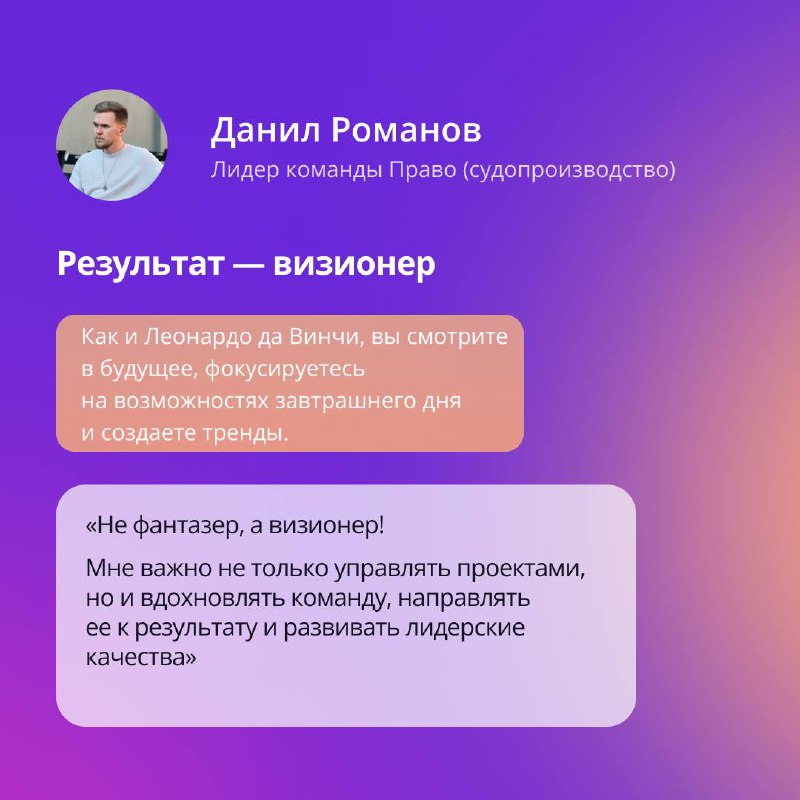 Данил Романов
Лидер команды Право (судопроизводство)

Результат — визионер

Как и Леонардо да Винчи, вы смотрите в будущее, фокусируетесь на возможностях завтрашнего дня и создаете тренды.

«Не фантазер, а визионер!

Мне важно не только управлять проектами, но и вдохновлять команду, направлять ее к результату и развивать лидерские качества»